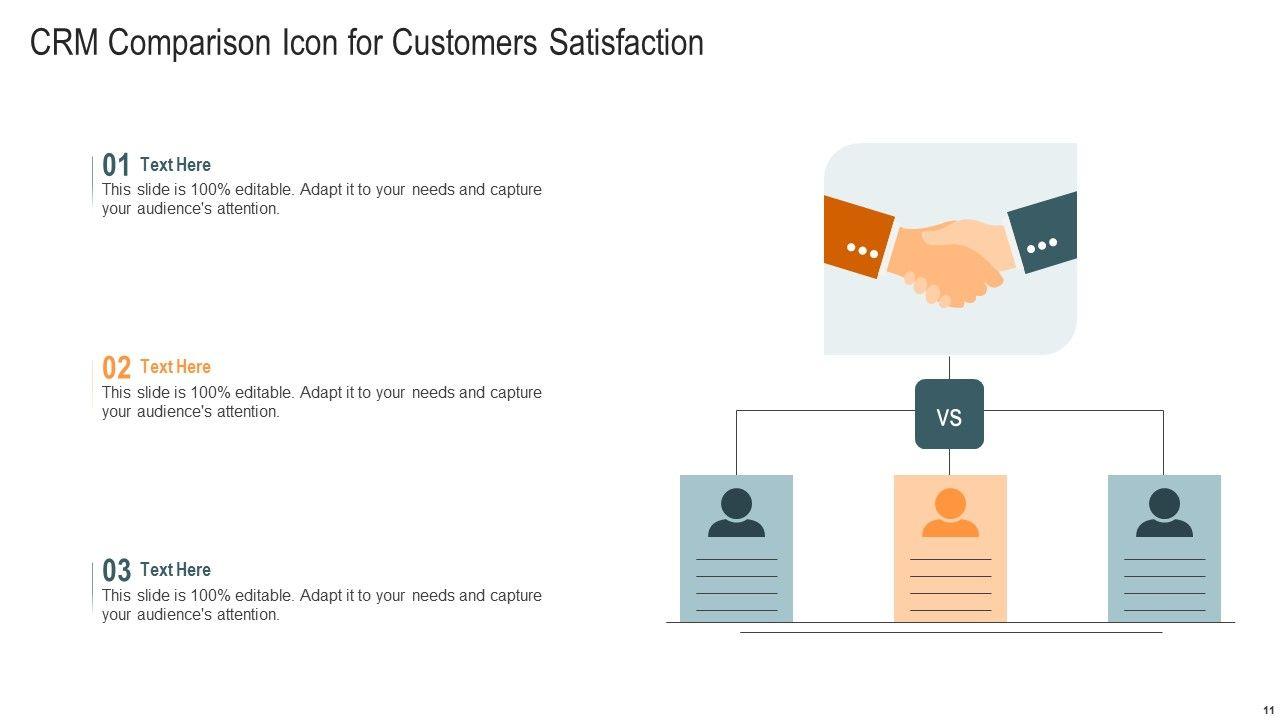 CRM Comparison Icon for Customers Satisfaction

01 Text Here
This slide is 100% editable. Adapt it to your needs and capture your audience's attention.

02 Text Here
This slide is 100% editable. Adapt it to your needs and capture your audience's attention.

03 Text Here
This slide is 100% editable. Adapt it to your needs and capture your audience's attention.

VS

11